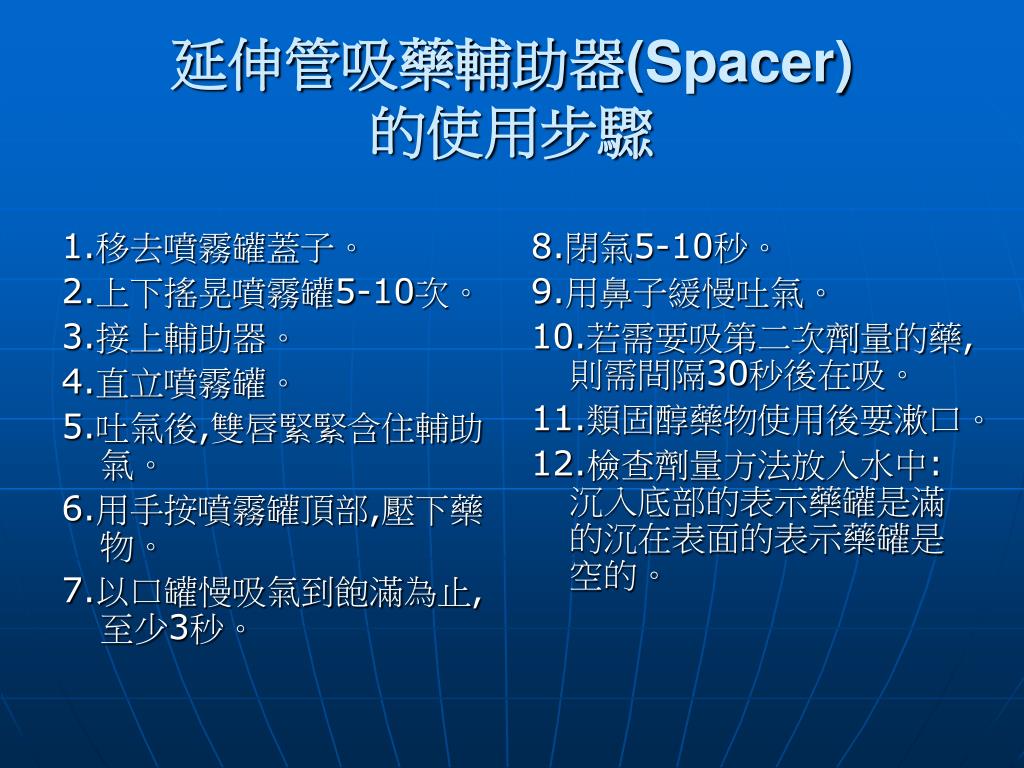 延伸管吸藥輔助器(Spacer)
的使用步驟

1.移去噴霧罐蓋子。
2.上下搖晃噴霧罐5-10次。
3.接上輔助器。
4.直立噴霧罐。
5.吐氣後,雙唇緊緊含住輔助氣。
6.用手按噴霧罐頂部,壓下藥物。
7.以口罐慢吸氣到飽滿為止,至少3秒。

8.閉氣5-10秒。
9.用鼻子緩慢吐氣。
10.若需要吸第二次劑量的藥,則需間隔30秒後在吸。
11.類固醇藥物使用後要漱口。
12.檢查劑量方法放入水中:沉入底部的表示藥罐是滿的沉在表面的表示藥罐是空的。